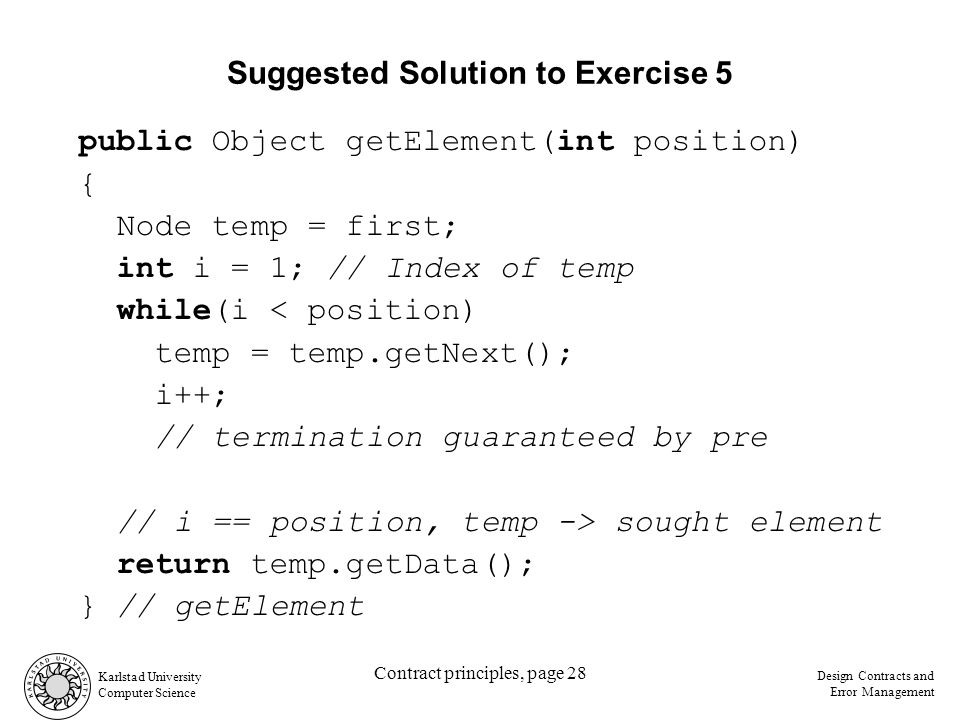 Suggested Solution to Exercise 5

public Object getElement(int position)
{
  Node temp = first;
  int i = 1; // Index of temp
  while(i < position)
    temp = temp.getNext();
    i++;
    // termination guaranteed by pre

  // i == position, temp -> sought element
  return temp.getData();
} // getElement

KARLSTAD UNIVERSITY

Karlstad University
Computer Science

Contract principles, page 28

Design Contracts and
Error Management